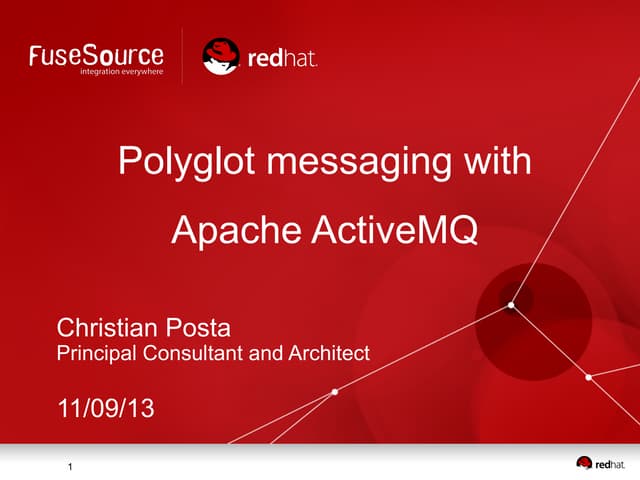 FuseSource
integration everywhere

redhat.

Polyglot messaging with
Apache ActiveMQ

Christian Posta
Principal Consultant and Architect

11/09/13

1

redhat.